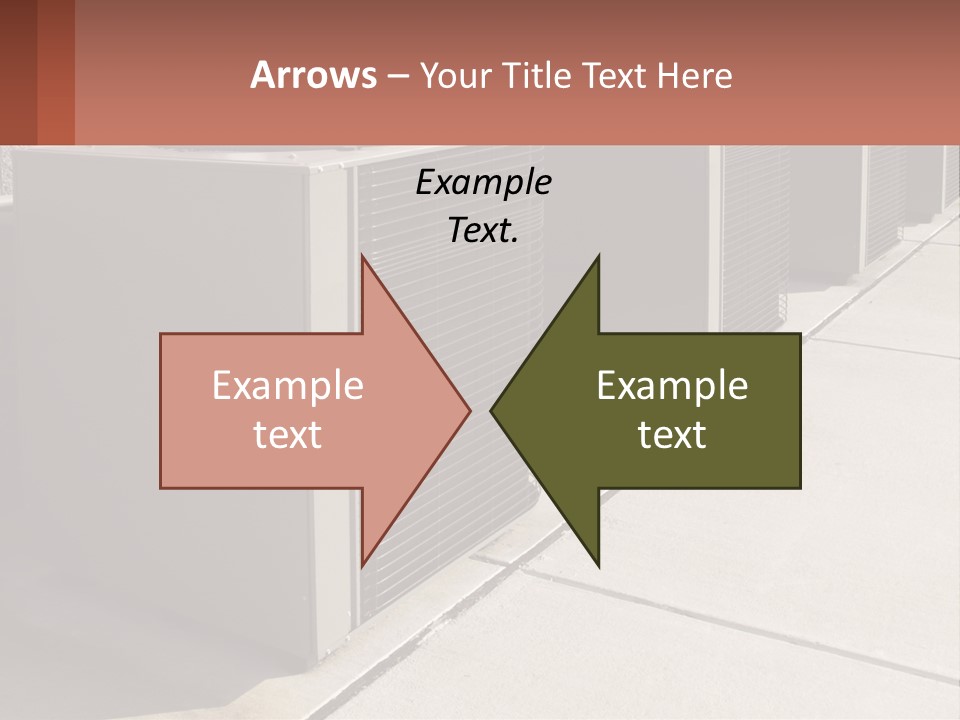 Arrows – Your Title Text Here

Example Text.

Example text

Example text